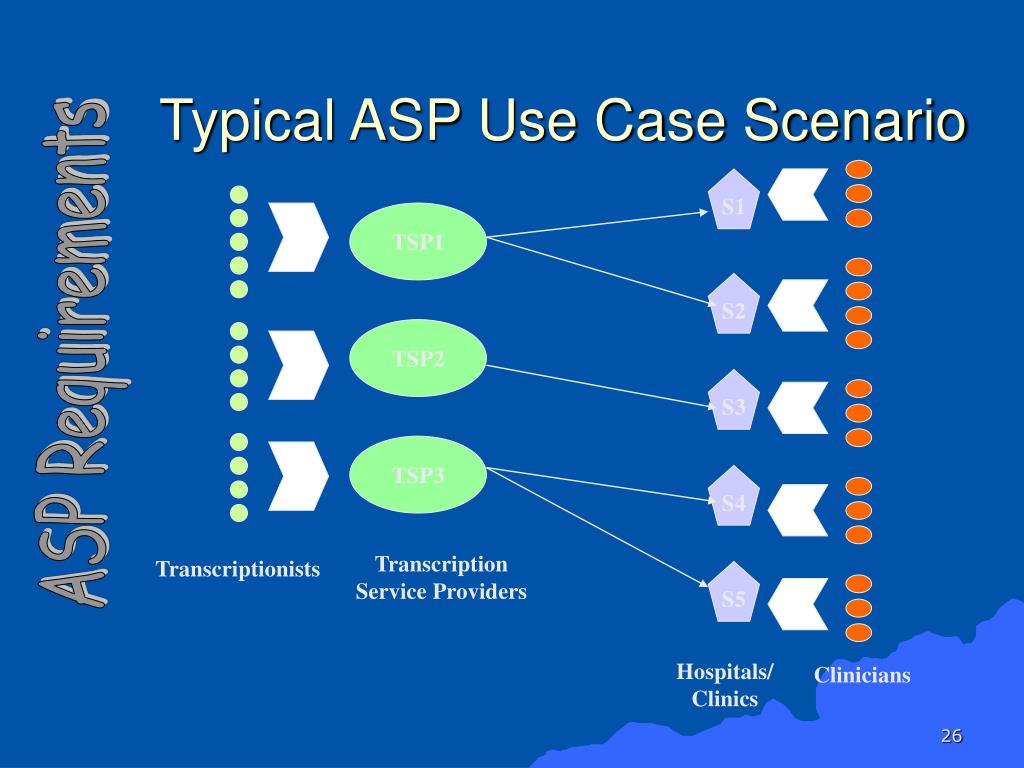 ASP Requirements

Typical ASP Use Case Scenario

TSP1

TSP2

TSP3

S1

S2

S3

S4

S5

Transcriptionists

Transcription Service Providers

Hospitals/ Clinics

Clinicians

26